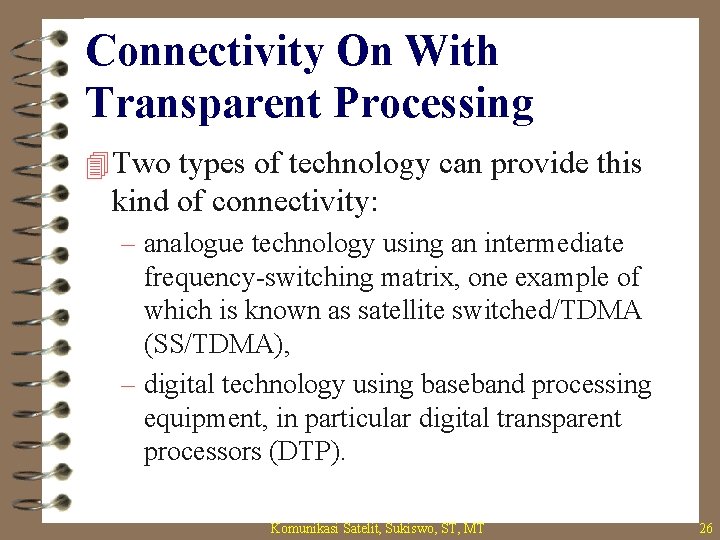 Connectivity On With Transparent Processing

Two types of technology can provide this kind of connectivity:

– analogue technology using an intermediate frequency-switching matrix, one example of which is known as satellite switched/TDMA (SS/TDMA),

– digital technology using baseband processing equipment, in particular digital transparent processors (DTP).

Komunikasi Satelit, Sukiswo, ST, MT

26